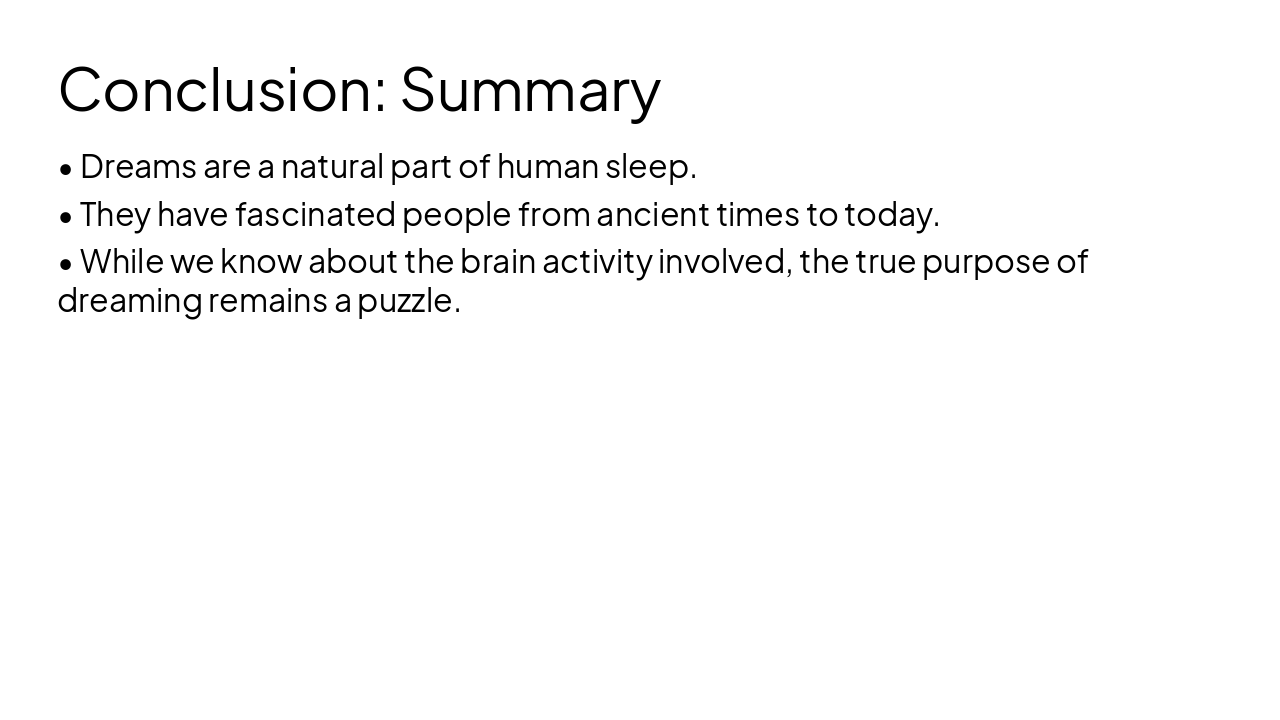 Conclusion: Summary

• Dreams are a natural part of human sleep.

• They have fascinated people from ancient times to today.

• While we know about the brain activity involved, the true purpose of dreaming remains a puzzle.